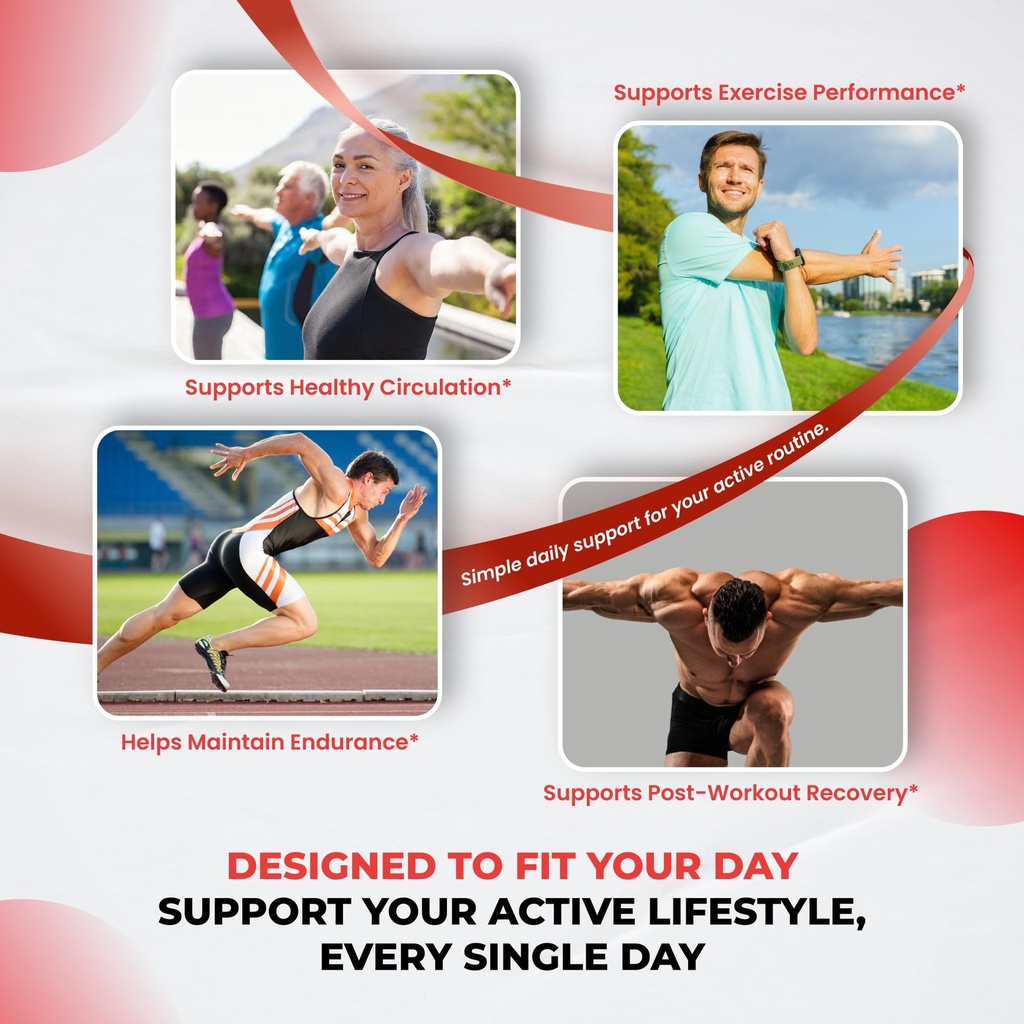 Supports Exercise Performance*

Supports Healthy Circulation*

Simple daily support for your active routine.

Helps Maintain Endurance*

Supports Post-Workout Recovery*

DESIGNED TO FIT YOUR DAY
SUPPORT YOUR ACTIVE LIFESTYLE, EVERY SINGLE DAY